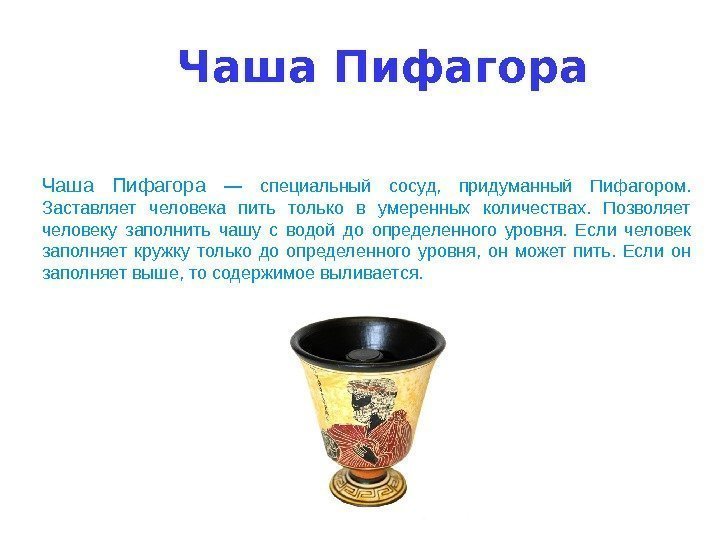 Чаша Пифагора

Чаша Пифагора — специальный сосуд, придуманный Пифагором. Заставляет человека пить только в умеренных количествах. Позволяет человеку заполнить чашу с водой до определенного уровня. Если человек заполняет кружку только до определенного уровня, он может пить. Если он заполняет выше, то содержимое выливается.